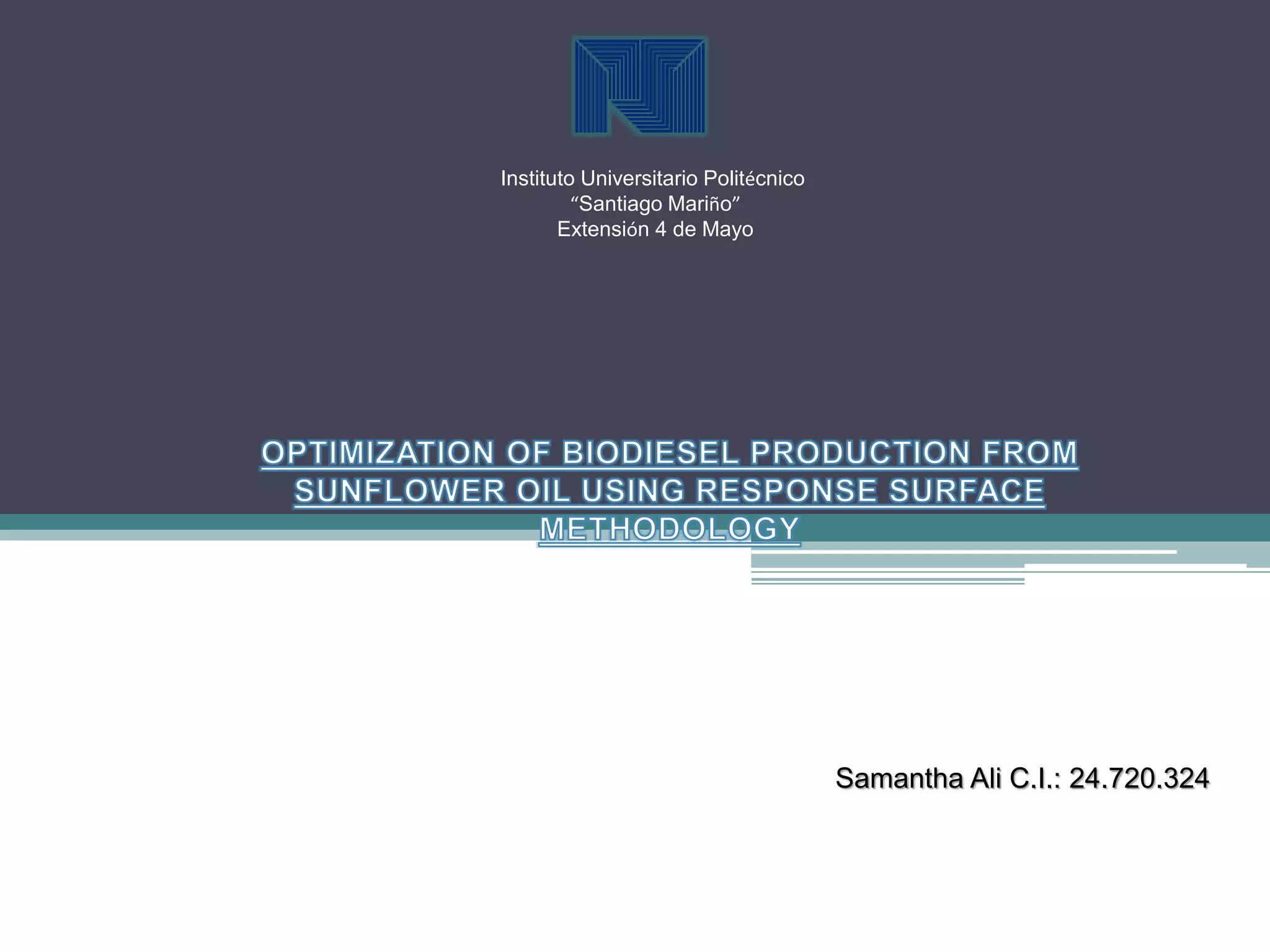 Instituto Universitario Politécnico
“Santiago Mariño”
Extensión 4 de Mayo

OPTIMIZATION OF BIODIESEL PRODUCTION FROM SUNFLOWER OIL USING RESPONSE SURFACE METHODOLOGY

Samantha Ali C.I.: 24.720.324